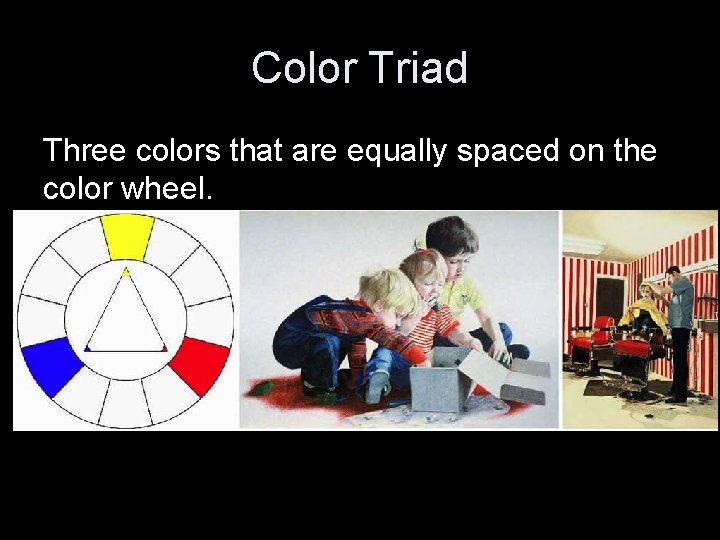 Color Triad

Three colors that are equally spaced on the color wheel.